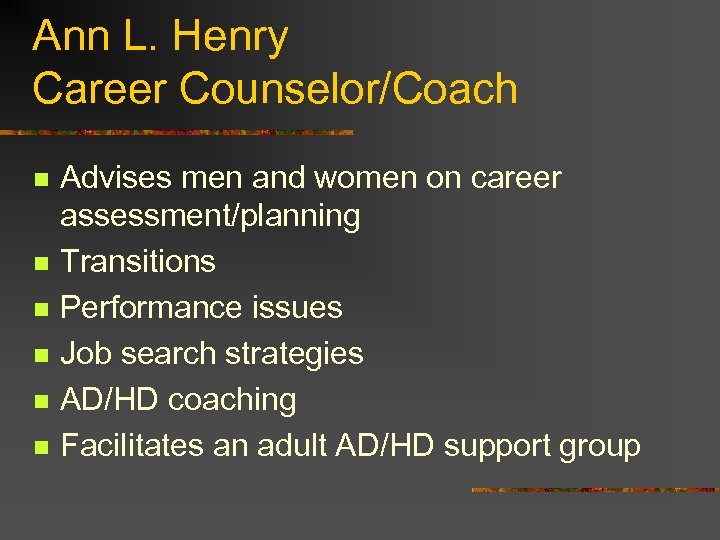 Ann L. Henry
Career Counselor/Coach

- Advises men and women on career assessment/planning
- Transitions
- Performance issues
- Job search strategies
- AD/HD coaching
- Facilitates an adult AD/HD support group